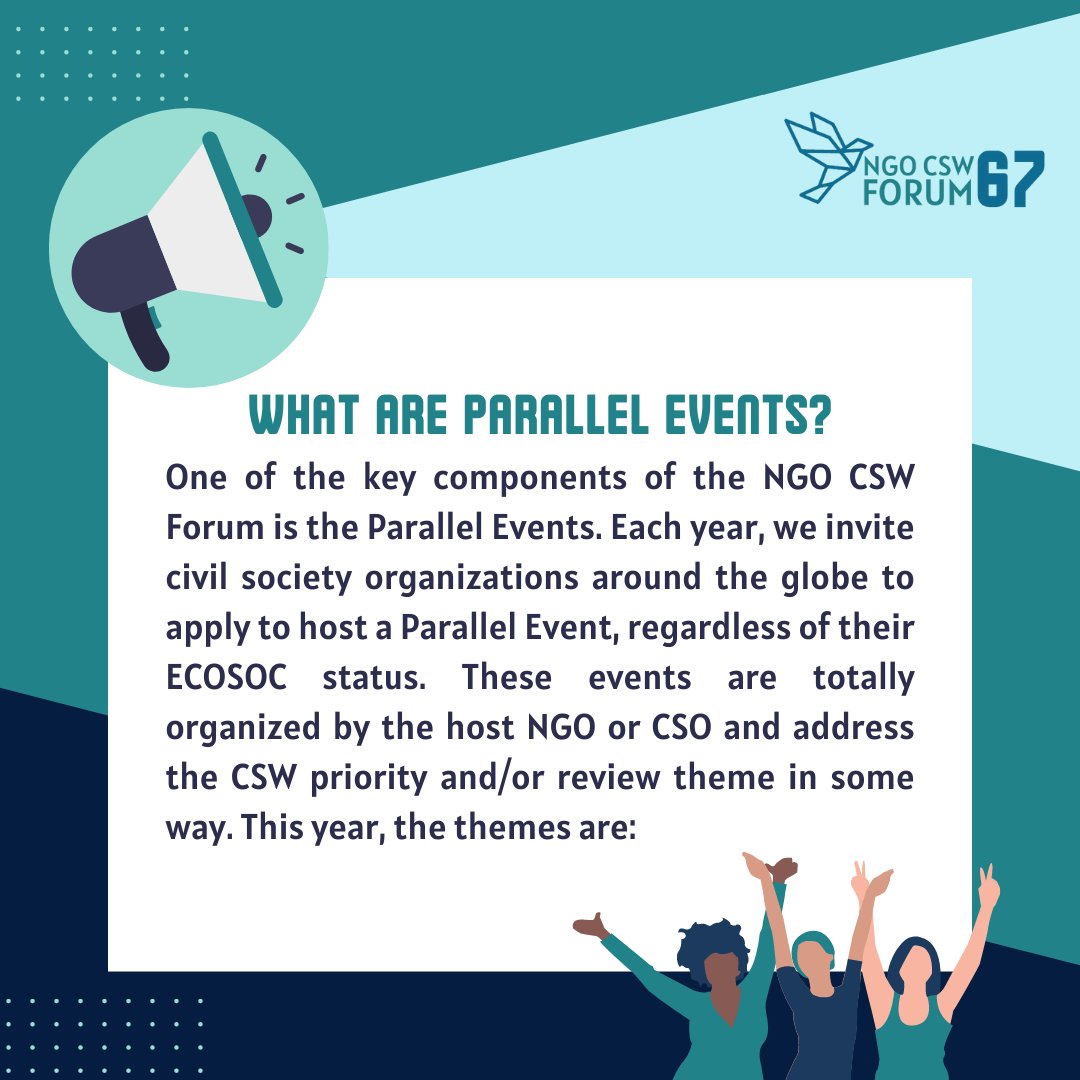 NGO CSW FORUM 67

WHAT ARE PARALLEL EVENTS?

One of the key components of the NGO CSW Forum is the Parallel Events. Each year, we invite civil society organizations around the globe to apply to host a Parallel Event, regardless of their ECOSOC status. These events are totally organized by the host NGO or CSO and address the CSW priority and/or review theme in some way. This year, the themes are: